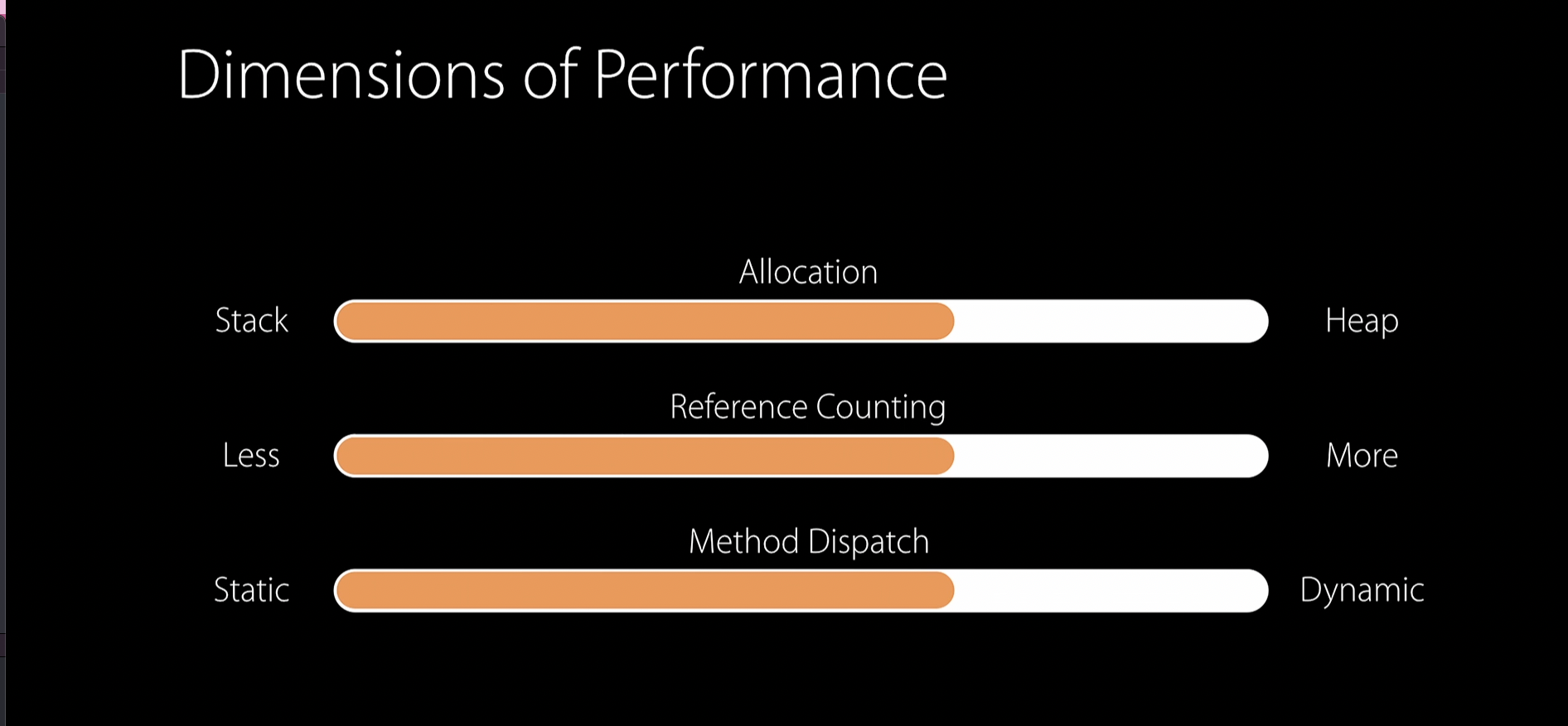 Dimensions of Performance

Allocation

Stack

Heap

Reference Counting

Less

More

Method Dispatch

Static

Dynamic